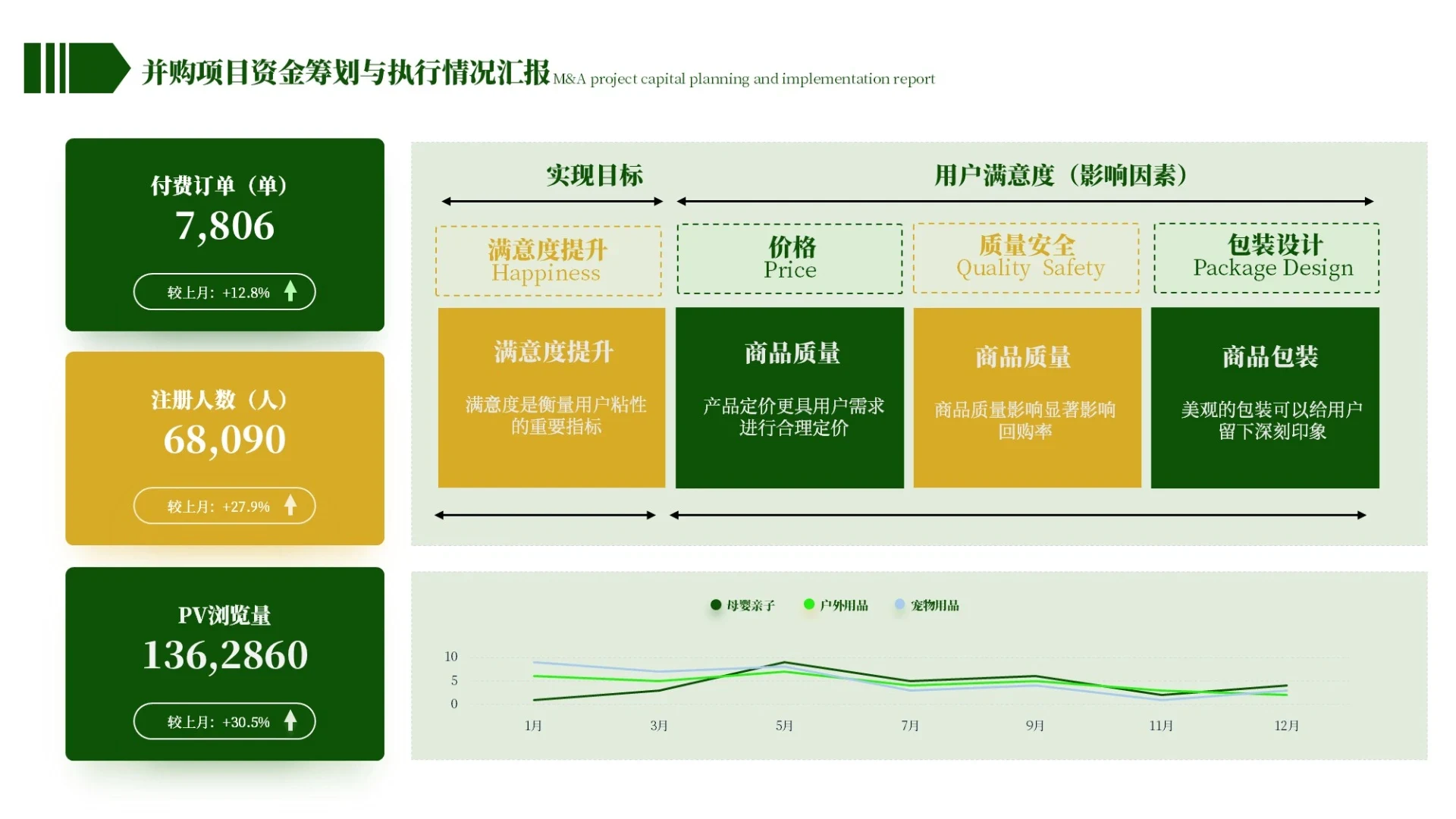 并购项目资金筹划与执行情况汇报 M&A project capital planning and implementation report

付费订单（单）
7,806
较上月：+12.8%

注册人数（人）
68,090
较上月：+27.9%

PV浏览量
136,2860
较上月：+30.5%

实现目标

用户满意度（影响因素）

满意度提升
Happiness

价格
Price

质量安全
Quality Safety

包装设计
Package Design

满意度提升
满意度是衡量用户粘性的重要指标

商品质量
产品定价更具用户需求进行合理定价

商品质量
商品质量影响显著影响回购率

商品包装
美观的包装可以给用户留下深刻印象

母婴亲子 户外用品 宠物用品

10
5
0

1月 3月 5月 7月 9月 11月 12月